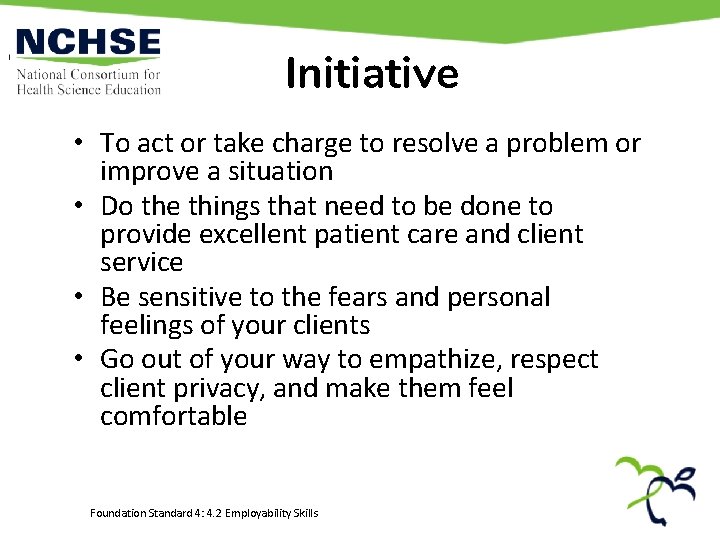 NCHSE
National Consortium for Health Science Education

Initiative

• To act or take charge to resolve a problem or improve a situation
• Do the things that need to be done to provide excellent patient care and client service
• Be sensitive to the fears and personal feelings of your clients
• Go out of your way to empathize, respect client privacy, and make them feel comfortable

Foundation Standard 4: 4.2 Employability Skills